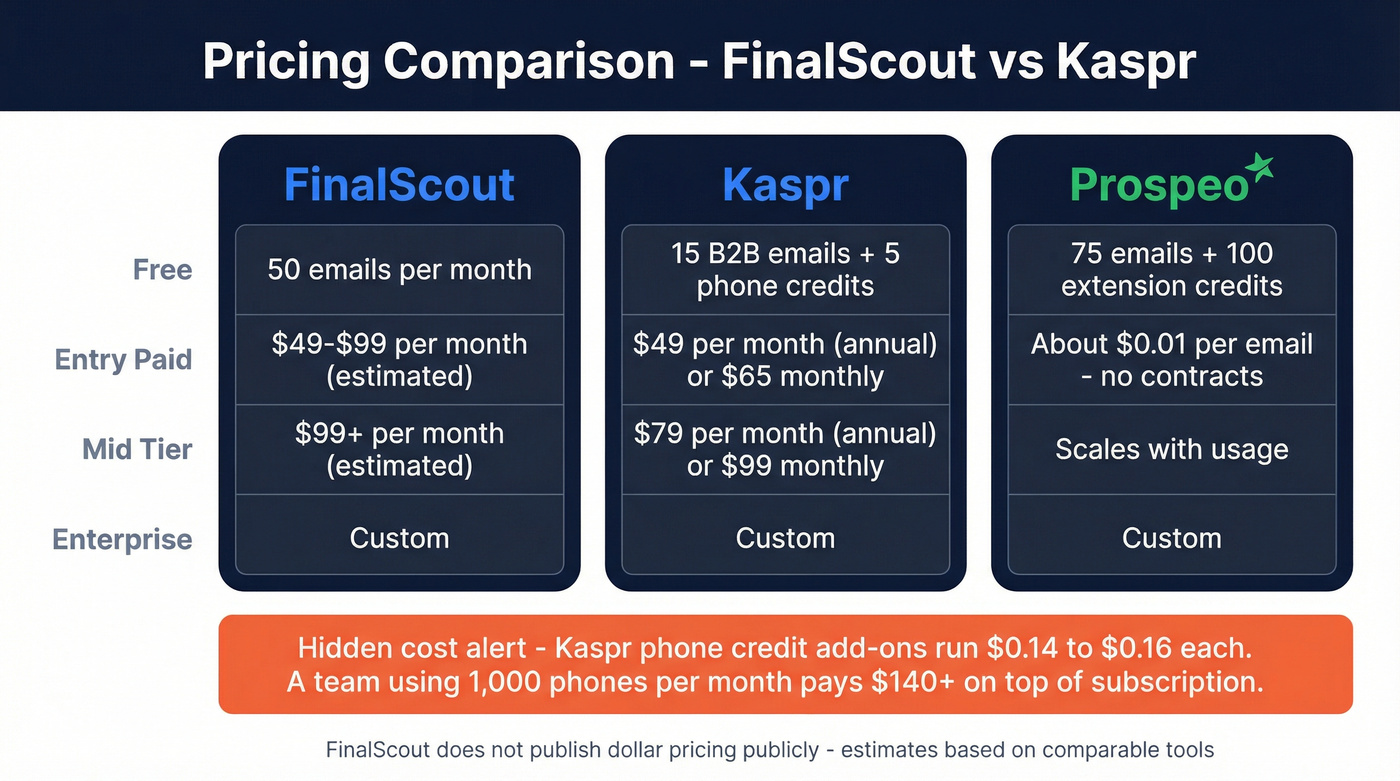 Pricing Comparison - FinalScout vs Kaspr

| | FinalScout | Kaspr | Prospeo |
|---|---|---|---|
| Free | 50 emails per month | 15 B2B emails + 5 phone credits | 75 emails + 100 extension credits |
| Entry Paid | \$49-\$99 per month (estimated) | \$49 per month (annual) or \$65 monthly | About \$0.01 per email - no contracts |
| Mid Tier | \$99+ per month (estimated) | \$79 per month (annual) or \$99 monthly | Scales with usage |
| Enterprise | Custom | Custom | Custom |

Hidden cost alert - Kaspr phone credit add-ons run \$0.14 to \$0.16 each.
A team using 1,000 phones per month pays \$140+ on top of subscription.

FinalScout does not publish dollar pricing publicly - estimates based on comparable tools